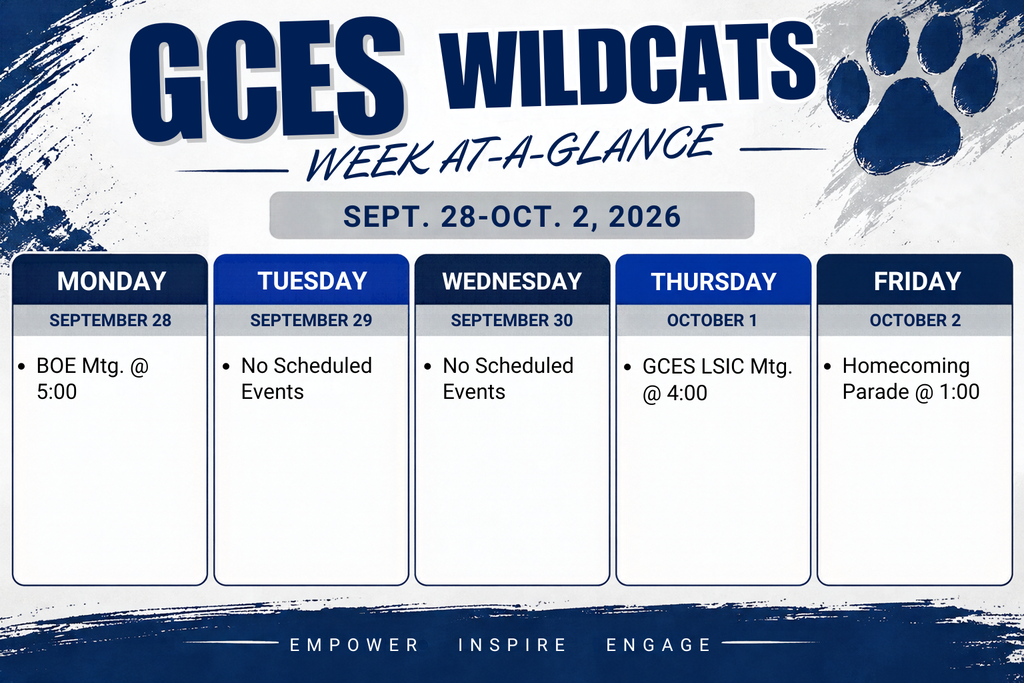 GCES WILDCATS

WEEK AT-A-GLANCE

SEPT. 28-OCT. 2, 2026

| MONDAY | TUESDAY | WEDNESDAY | THURSDAY | FRIDAY |
|---|---|---|---|---|
| SEPTEMBER 28 | SEPTEMBER 29 | SEPTEMBER 30 | OCTOBER 1 | OCTOBER 2 |
| • BOE Mtg. @ 5:00 | • No Scheduled Events | • No Scheduled Events | • GCES LSIC Mtg. @ 4:00 | • Homecoming Parade @ 1:00 |

EMPOWER INSPIRE ENGAGE